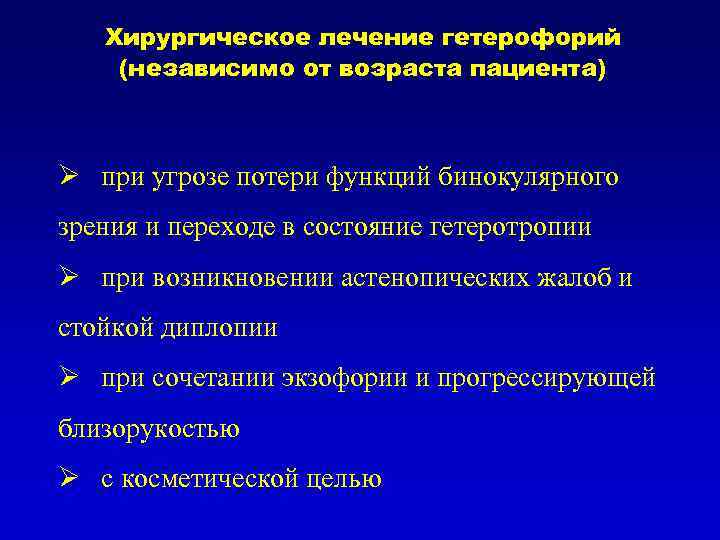 Хирургическое лечение гетерофорий (независимо от возраста пациента)

➢ при угрозе потери функций бинокулярного зрения и переходе в состояние гетеротропии

➢ при возникновении астенопических жалоб и стойкой диплопии

➢ при сочетании экзофории и прогрессирующей близорукостью

➢ с косметической целью